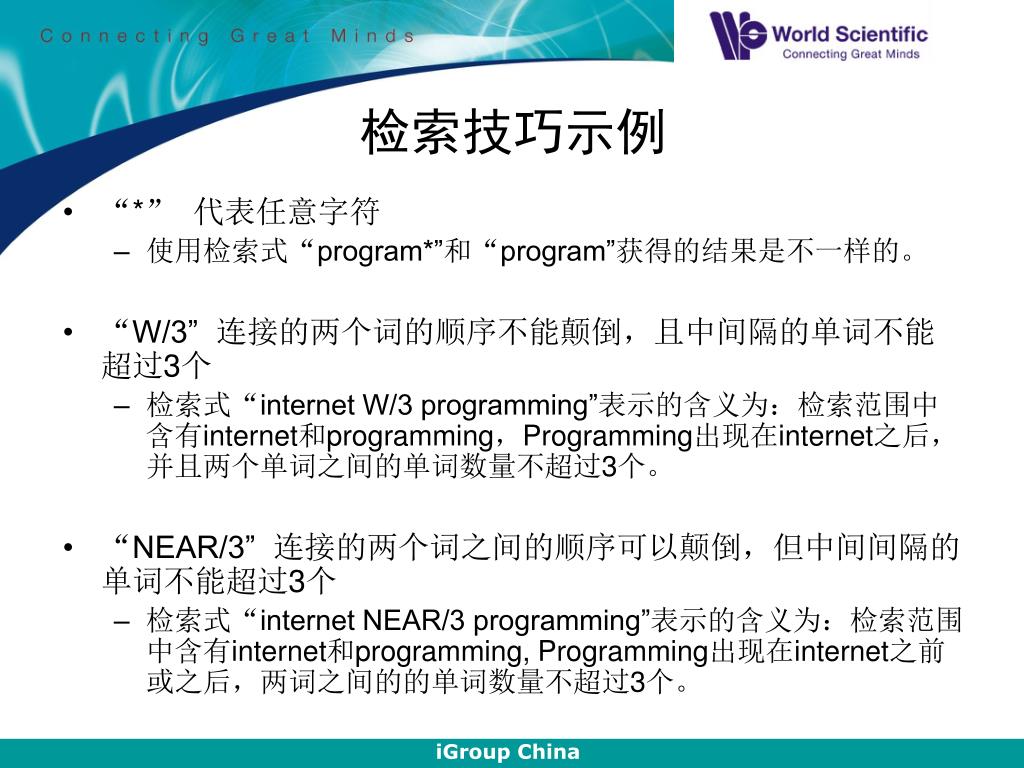 Connecting Great Minds

World Scientific
Connecting Great Minds

检索技巧示例

• “*” 代表任意字符
– 使用检索式“program*”和“program”获得的结果是不一样的。

• “W/3” 连接的两个词的顺序不能颠倒，且中间隔的单词不能超过3个
– 检索式“internet W/3 programming”表示的含义为：检索范围中含有internet和programming，Programming出现在internet之后，并且两个单词之间的单词数量不超过3个。

• “NEAR/3” 连接的两个词之间的顺序可以颠倒，但中间间隔的单词不能超过3个
– 检索式“internet NEAR/3 programming”表示的含义为：检索范围中含有internet和programming, Programming出现在internet之前或之后，两词之间的的单词数量不超过3个。

iGroup China